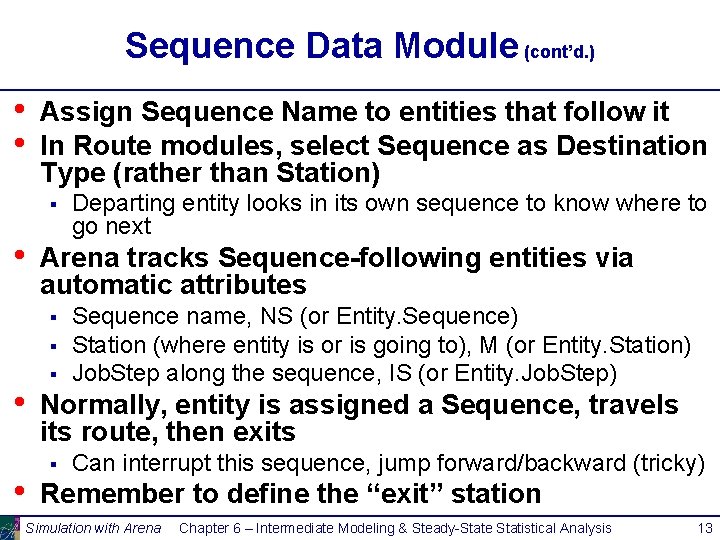 Sequence Data Module (cont'd.)

• Assign Sequence Name to entities that follow it
• In Route modules, select Sequence as Destination Type (rather than Station)
 ▪ Departing entity looks in its own sequence to know where to go next
• Arena tracks Sequence-following entities via automatic attributes
 ▪ Sequence name, NS (or Entity.Sequence)
 ▪ Station (where entity is or is going to), M (or Entity.Station)
 ▪ JobStep along the sequence, IS (or Entity.JobStep)
• Normally, entity is assigned a Sequence, travels its route, then exits
 ▪ Can interrupt this sequence, jump forward/backward (tricky)
• Remember to define the "exit" station

Simulation with Arena Chapter 6 – Intermediate Modeling & Steady-State Statistical Analysis 13